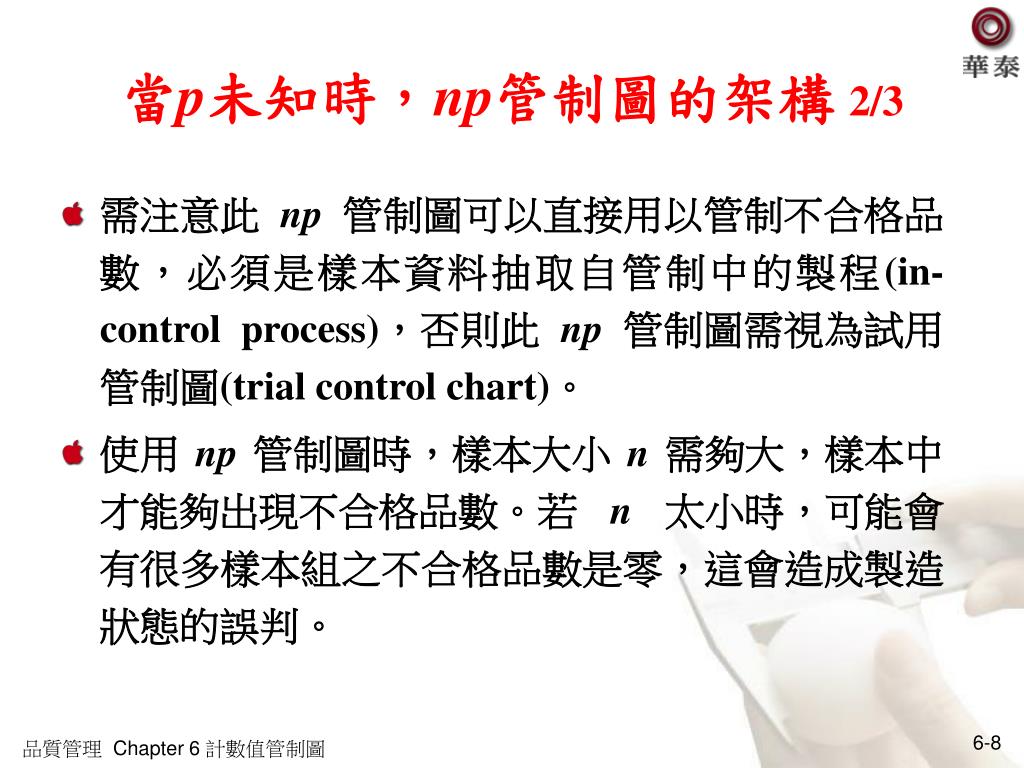 華泰

當$p$未知時，$np$管制圖的架構 2/3

需注意此 $np$ 管制圖可以直接用以管制不合格品數，必須是樣本資料抽取自管制中的製程(in-control process)，否則此 $np$ 管制圖需視為試用管制圖(trial control chart)。

使用 $np$ 管制圖時，樣本大小 $n$ 需夠大，樣本中才能夠出現不合格品數。若 $n$ 太小時，可能會有很多樣本組之不合格品數是零，這會造成製造狀態的誤判。

品質管理 Chapter 6 計數值管制圖

6-8